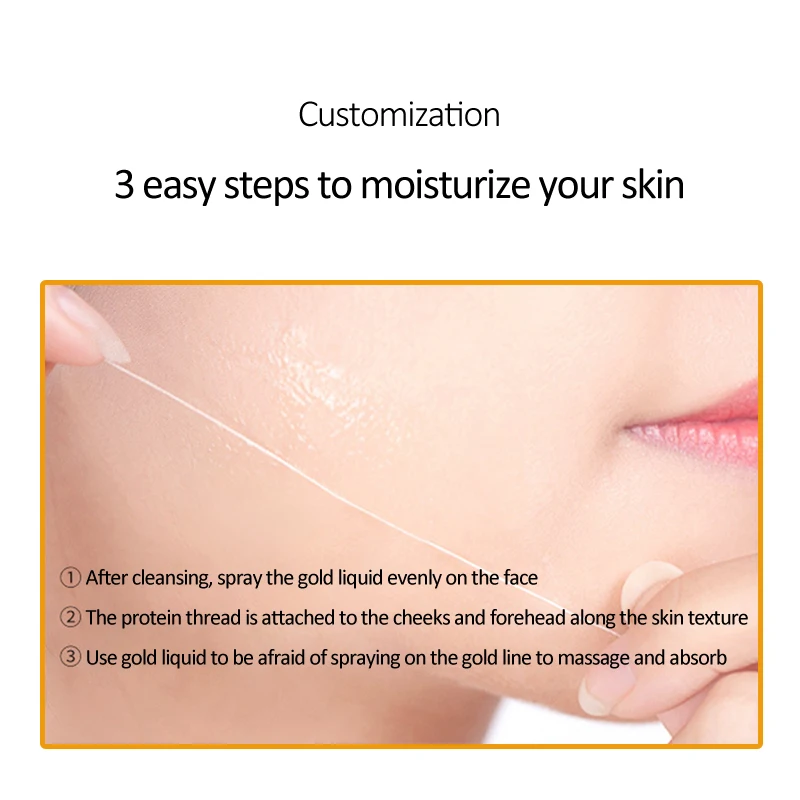 Customization

3 easy steps to moisturize your skin

① After cleansing, spray the gold liquid evenly on the face

② The protein thread is attached to the cheeks and forehead along the skin texture

③ Use gold liquid to be afraid of spraying on the gold line to massage and absorb